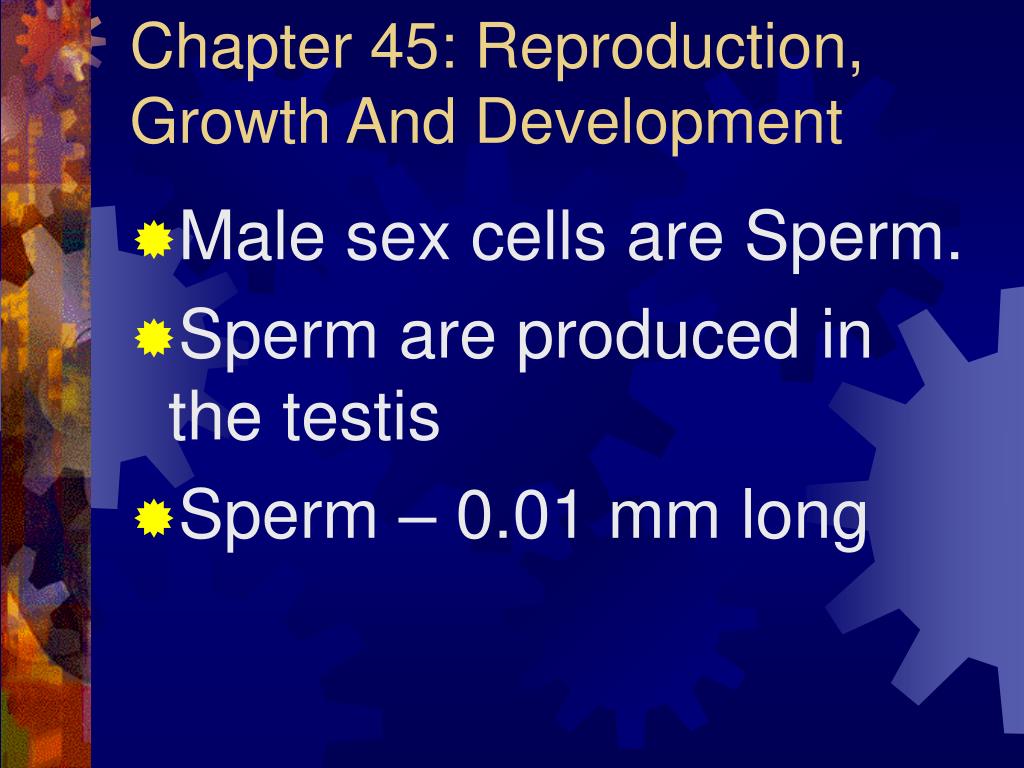 Chapter 45: Reproduction, Growth And Development

Male sex cells are Sperm.

Sperm are produced in the testis

Sperm – 0.01 mm long